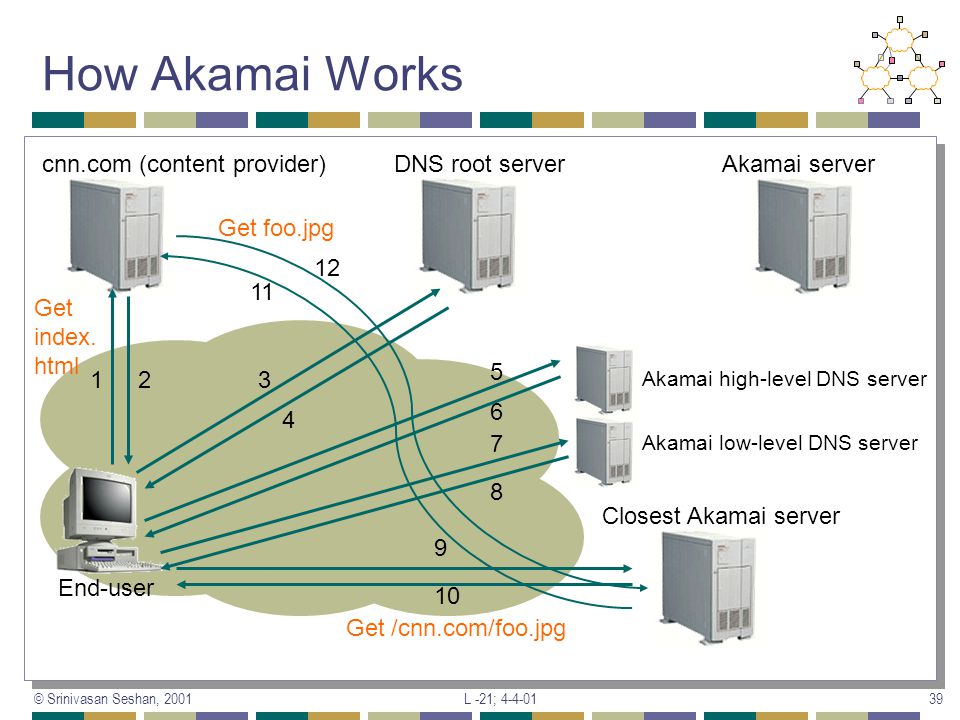 How Akamai Works

cnn.com (content provider)

DNS root server

Akamai server

Get foo.jpg

12

11

Get index. html

1

2

3

4

5

6

7

8

Akamai high-level DNS server

Akamai low-level DNS server

Closest Akamai server

9

10

End-user

Get /cnn.com/foo.jpg

© Srinivasan Seshan, 2001

L -21; 4-4-01

39